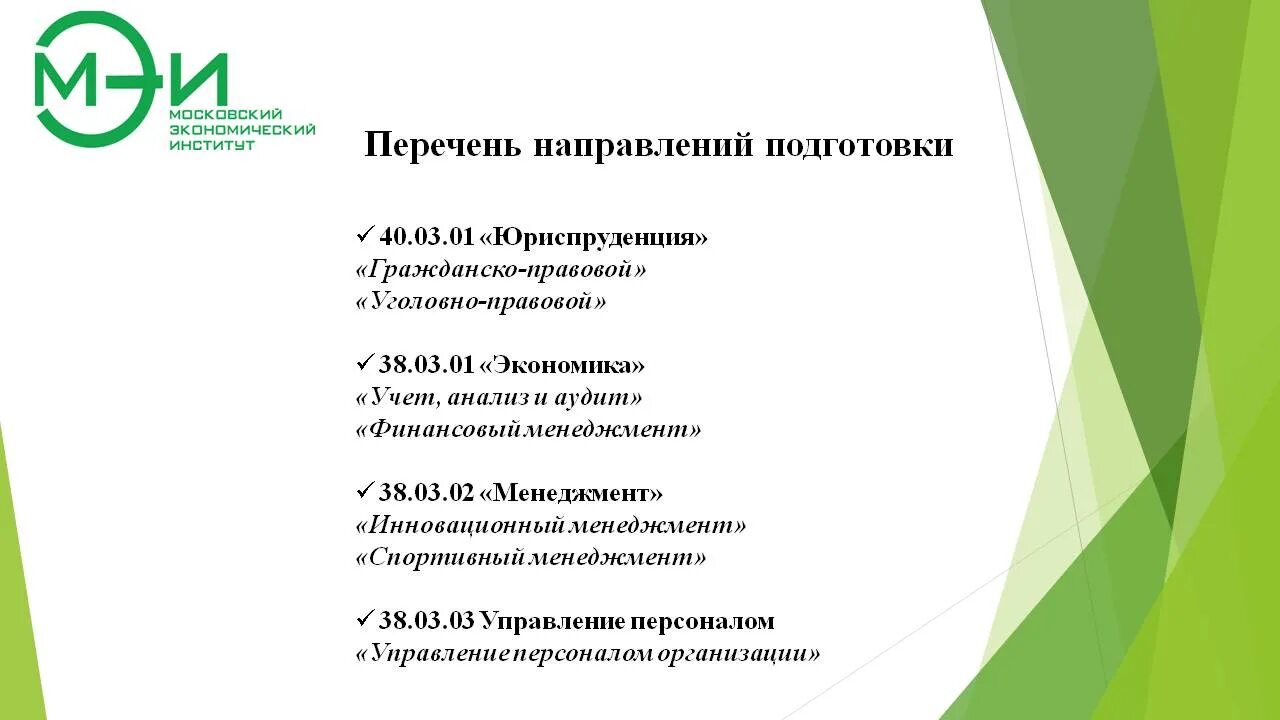 МЭИ
МОСКОВСКИЙ ЭКОНОМИЧЕСКИЙ ИНСТИТУТ

Перечень направлений подготовки

✓ 40.03.01 «Юриспруденция»
«Гражданско-правовой»
«Уголовно-правовой»

✓ 38.03.01 «Экономика»
«Учет, анализ и аудит»
«Финансовый менеджмент»

✓ 38.03.02 «Менеджмент»
«Инновационный менеджмент»
«Спортивный менеджмент»

✓ 38.03.03 Управление персоналом
«Управление персоналом организации»